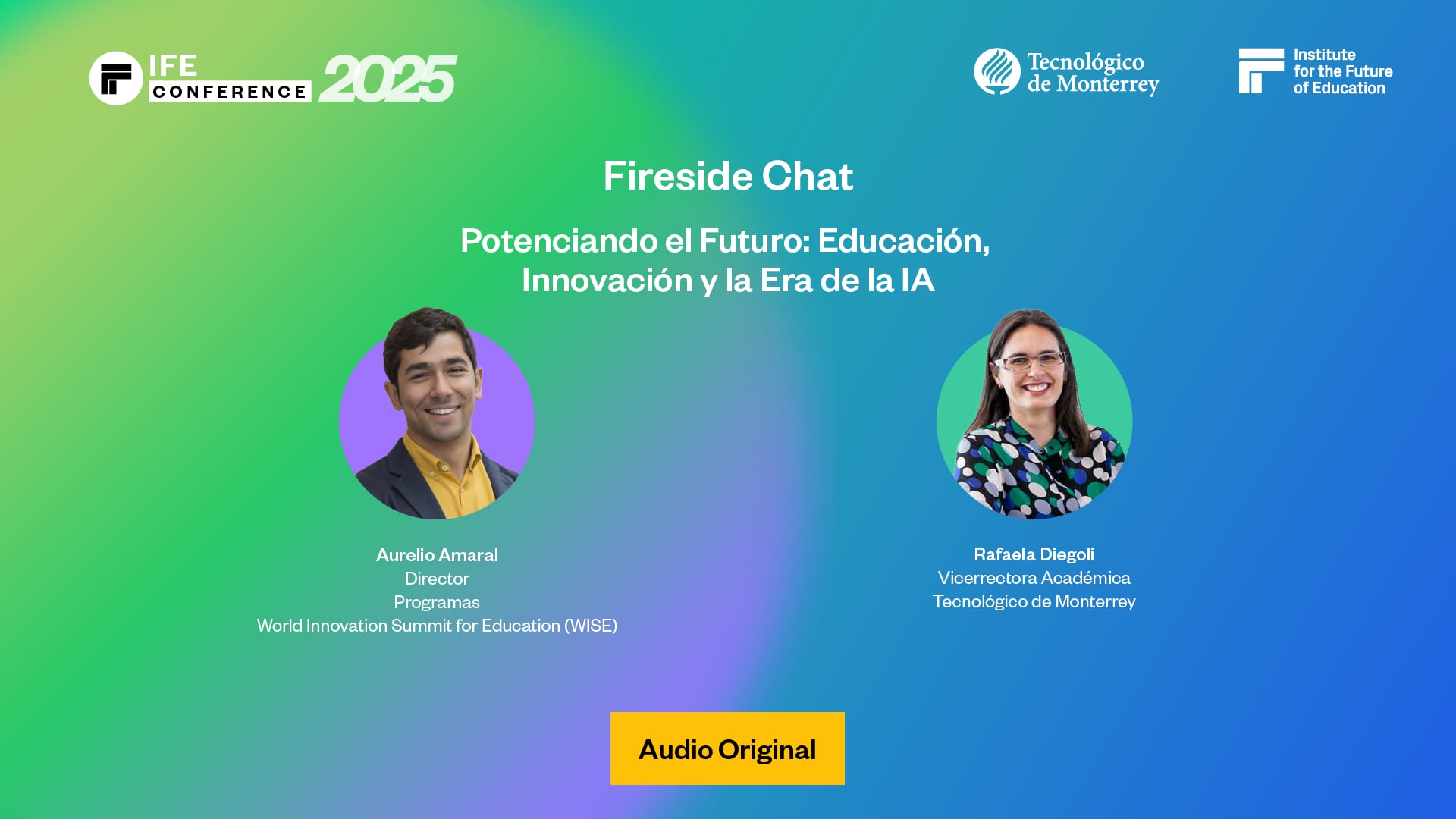 IFE CONFERENCE 2025

Tecnológico de Monterrey

Institute for the Future of Education

Fireside Chat

Potenciando el Futuro: Educación, Innovación y la Era de la IA

Aurelio Amaral
Director
Programas
World Innovation Summit for Education (WISE)

Rafaela Diegoli
Vicerrectora Académica
Tecnológico de Monterrey

Audio Original